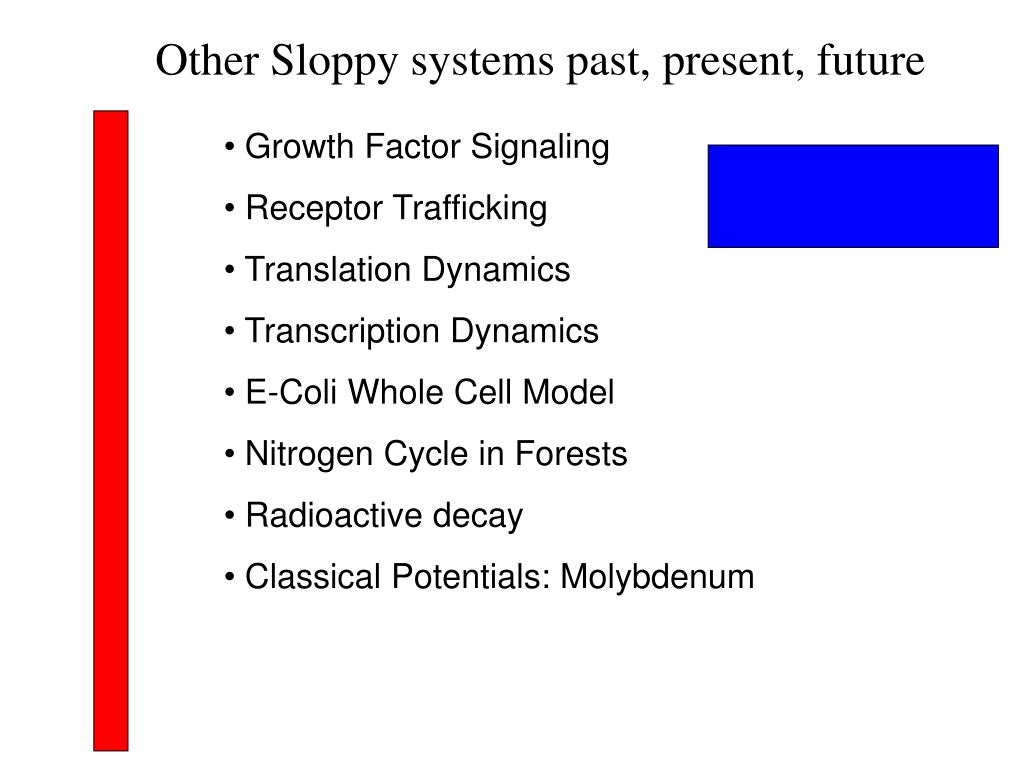 Other Sloppy systems past, present, future

• Growth Factor Signaling
• Receptor Trafficking
• Translation Dynamics
• Transcription Dynamics
• E-Coli Whole Cell Model
• Nitrogen Cycle in Forests
• Radioactive decay
• Classical Potentials: Molybdenum